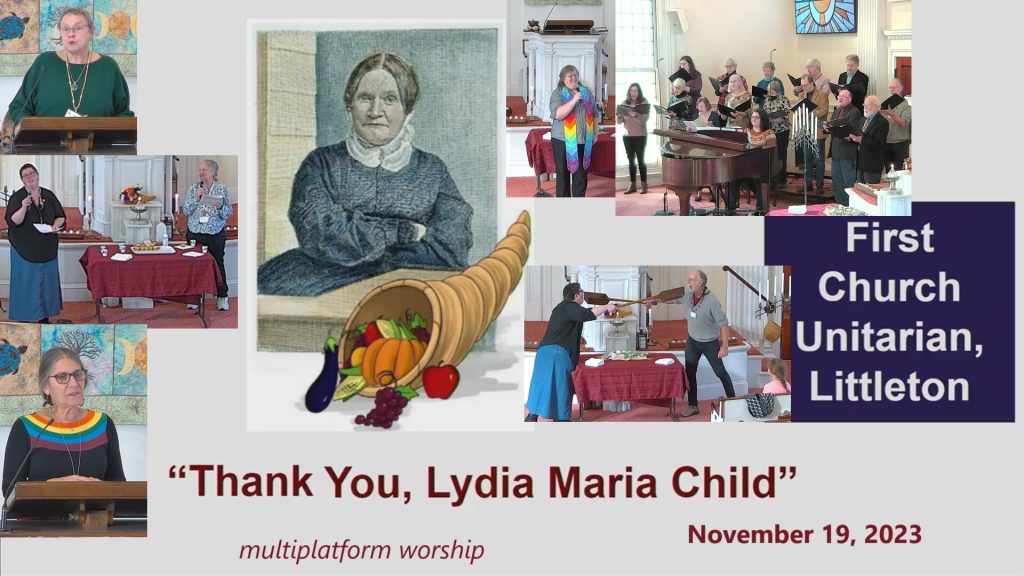 First Church Unitarian, Littleton

“Thank You, Lydia Maria Child”

multiplatform worship

November 19, 2023